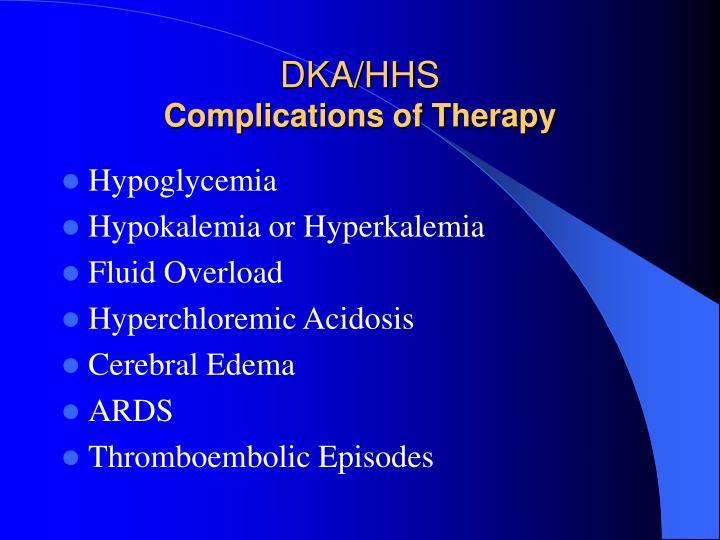 DKA/HHS
Complications of Therapy

- Hypoglycemia
- Hypokalemia or Hyperkalemia
- Fluid Overload
- Hyperchloremic Acidosis
- Cerebral Edema
- ARDS
- Thromboembolic Episodes